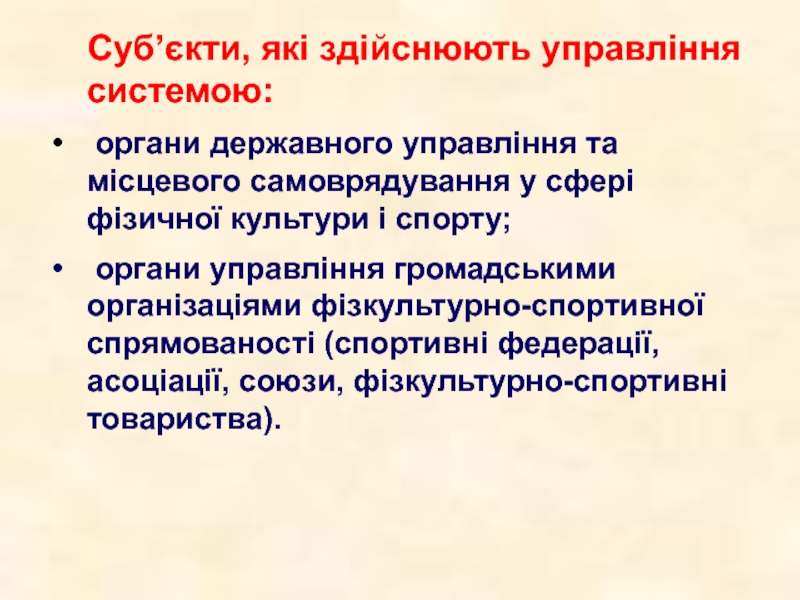 Суб’єкти, які здійснюють управління системою:

• органи державного управління та місцевого самоврядування у сфері фізичної культури і спорту;

• органи управління громадськими організаціями фізкультурно-спортивної спрямованості (спортивні федерації, асоціації, союзи, фізкультурно-спортивні товариства).